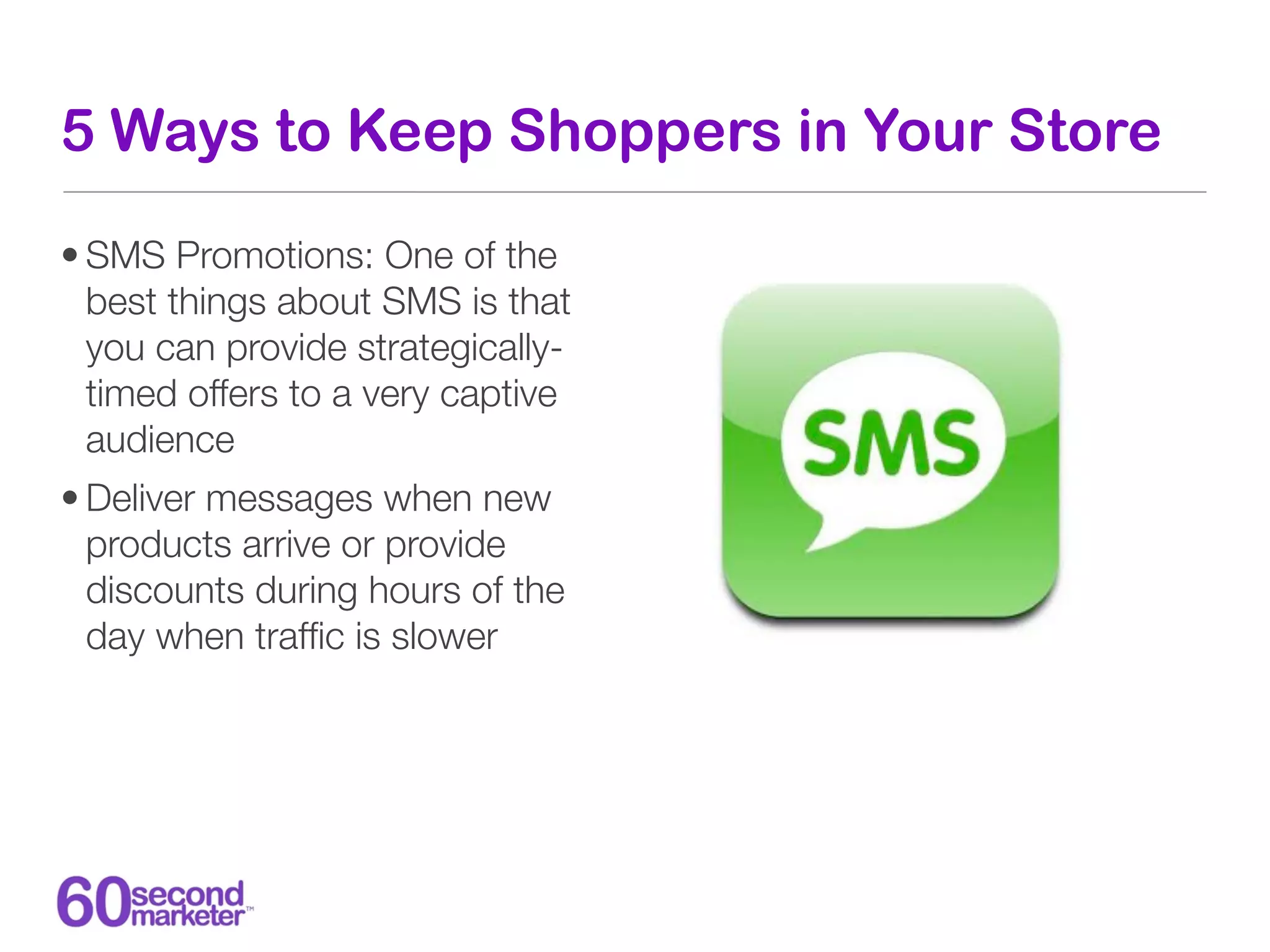 5 Ways to Keep Shoppers in Your Store

• SMS Promotions: One of the best things about SMS is that you can provide strategically-timed offers to a very captive audience

• Deliver messages when new products arrive or provide discounts during hours of the day when traffic is slower

SMS

60second marketer™